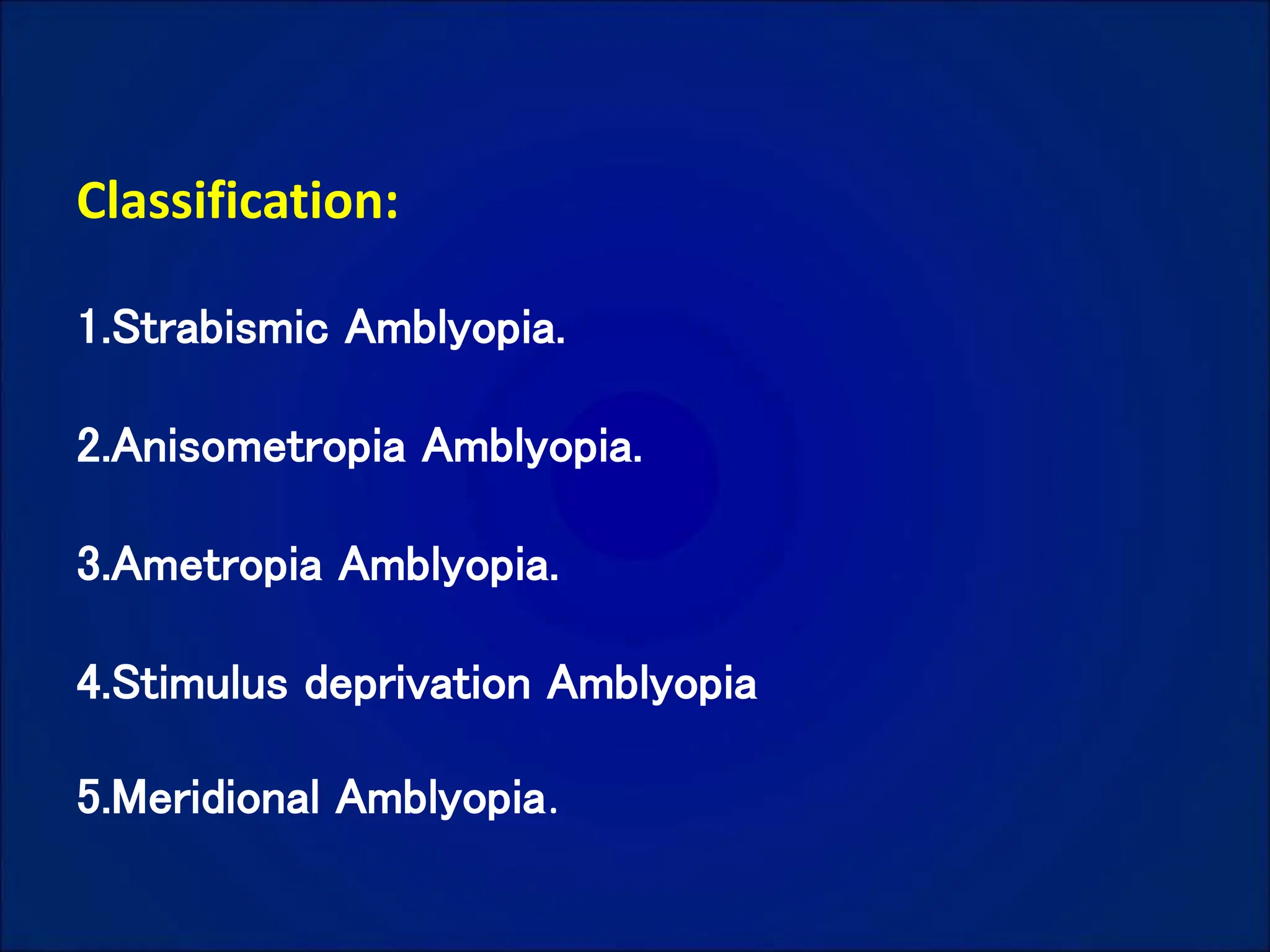 Classification:

1.Strabismic Amblyopia.

2.Anisometropia Amblyopia.

3.Ametropia Amblyopia.

4.Stimulus deprivation Amblyopia

5.Meridional Amblyopia.